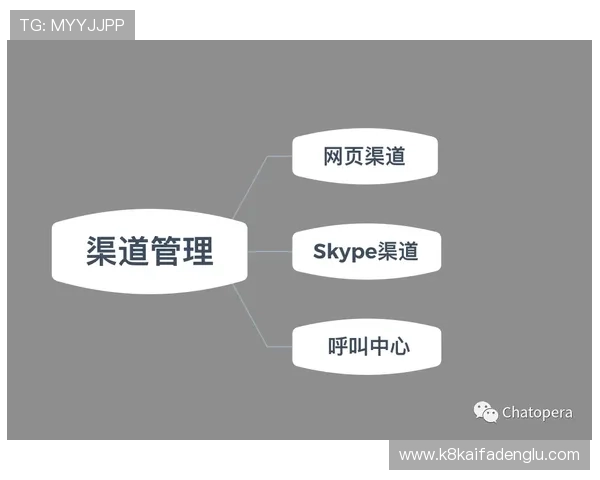 TG: MYYJJPP

渠道管理

网页渠道

Skype渠道

呼叫中心

Chatopera

www.k8kaifadenglu.com